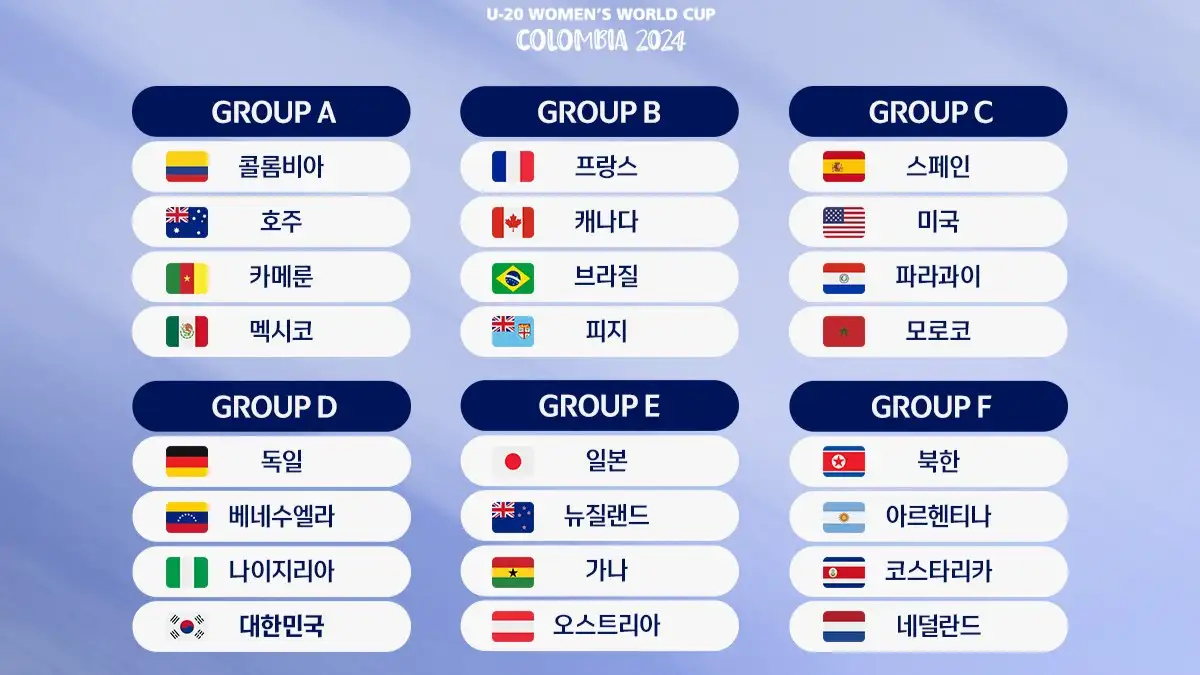 U-20 WOMEN'S WORLD CUP
COLOMBIA 2024

GROUP A
콜롬비아
호주
카메룬
멕시코

GROUP B
프랑스
캐나다
브라질
피지

GROUP C
스페인
미국
파라과이
모로코

GROUP D
독일
베네수엘라
나이지리아
대한민국

GROUP E
일본
뉴질랜드
가나
오스트리아

GROUP F
북한
아르헨티나
코스타리카
네덜란드